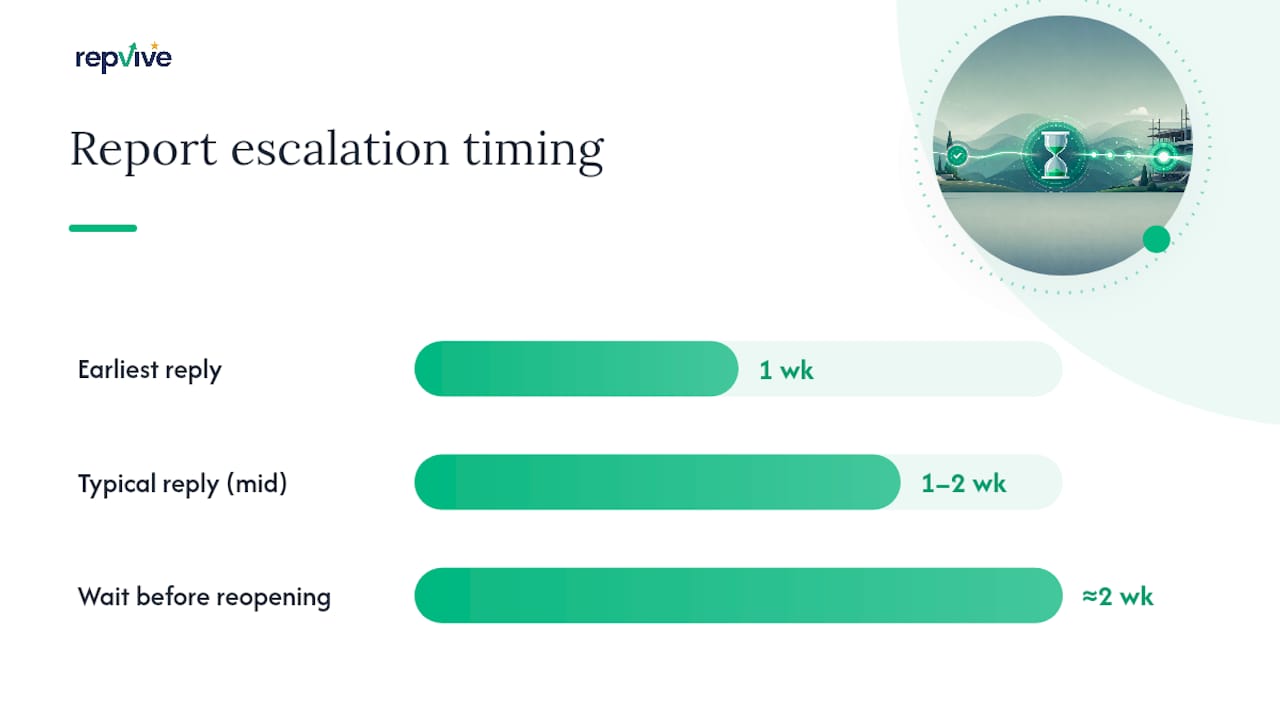 repvive

Report escalation timing

Earliest reply
1 wk

Typical reply (mid)
1–2 wk

Wait before reopening
≈2 wk